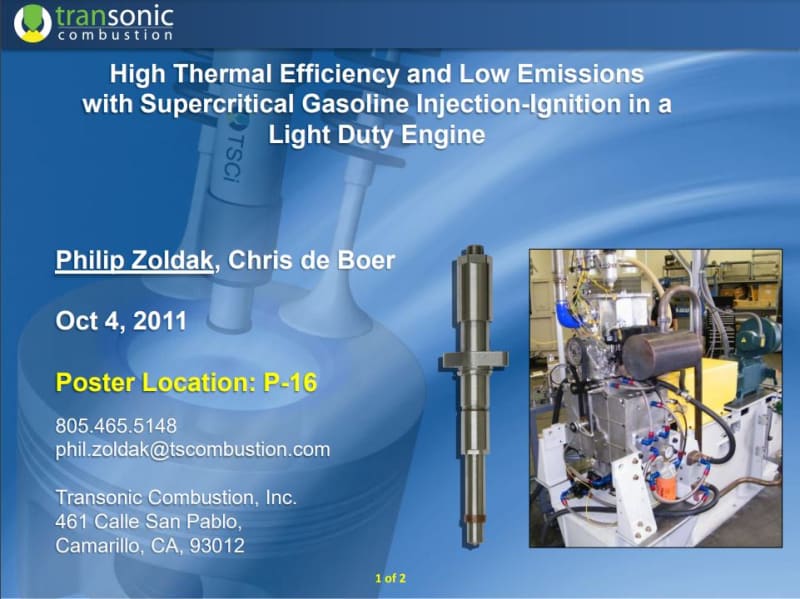 transonic
combustion

High Thermal Efficiency and Low Emissions with Supercritical Gasoline Injection-Ignition in a Light Duty Engine

TSCi

Philip Zoldak, Chris de Boer

Oct 4, 2011

Poster Location: P-16

805.465.5148
phil.zoldak@tscombustion.com

Transonic Combustion, Inc.
461 Calle San Pablo,
Camarillo, CA, 93012

1 of 2